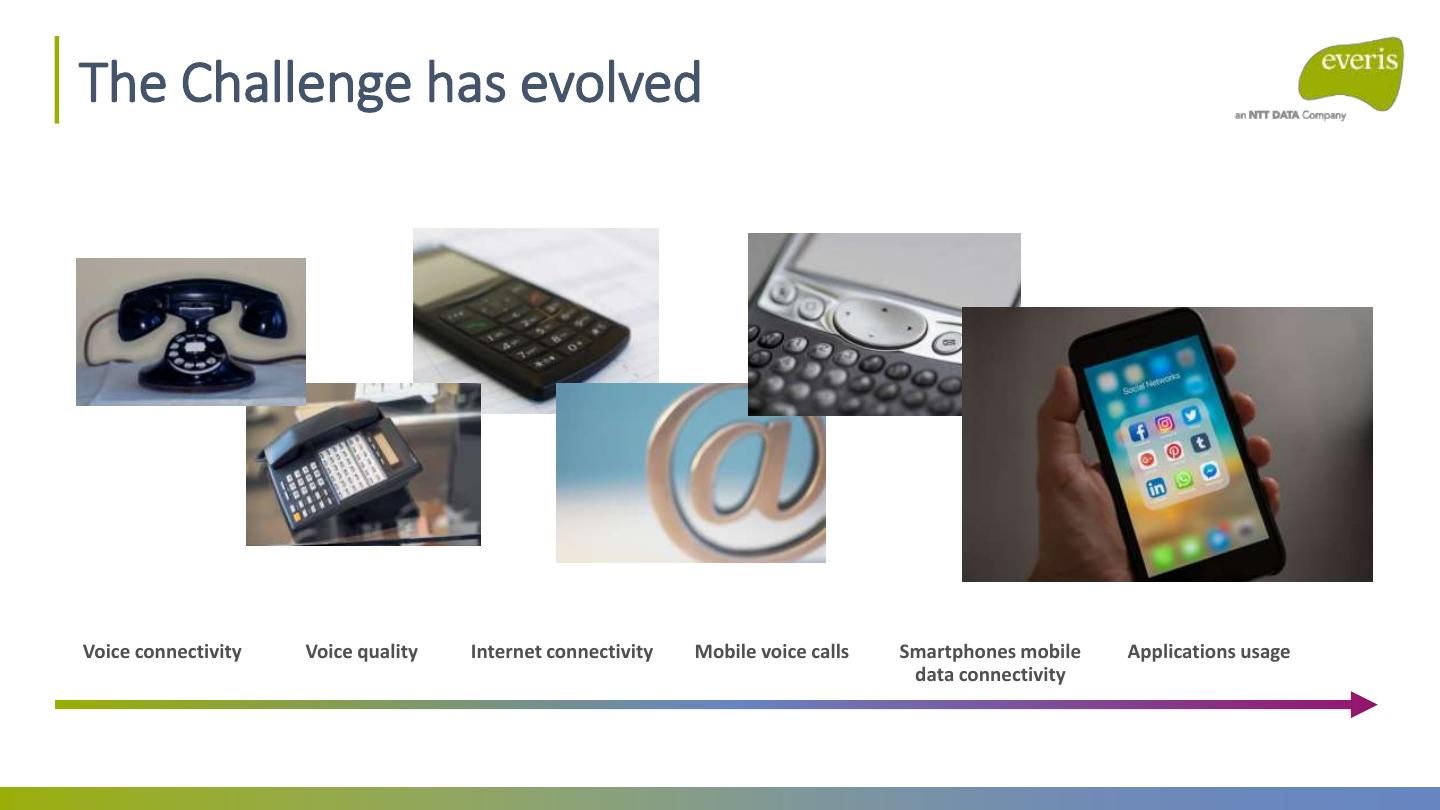 The Challenge has evolved

everis
an NTT DATA Company

Social Networks

Voice connectivity

Voice quality

Internet connectivity

Mobile voice calls

Smartphones mobile data connectivity

Applications usage